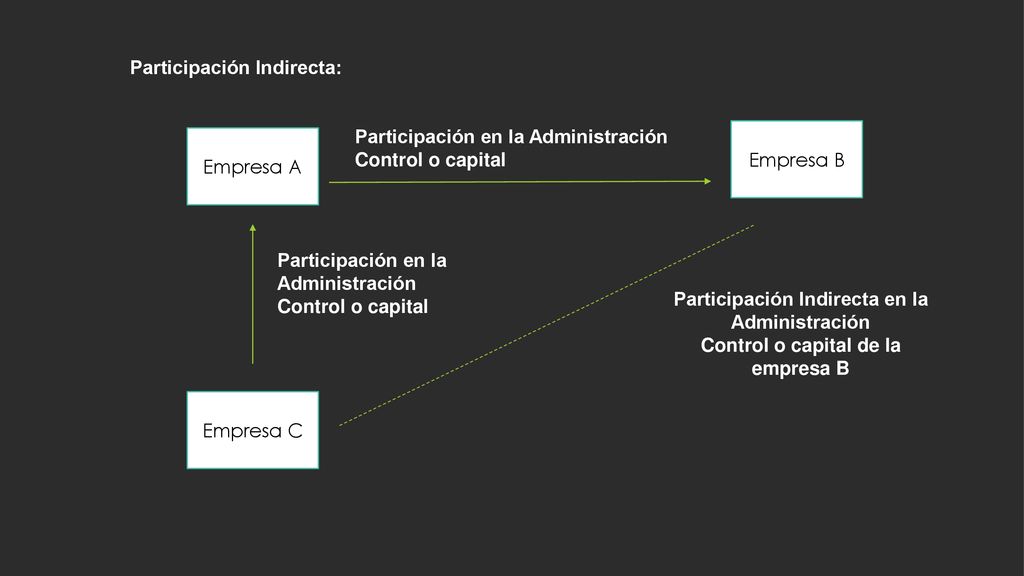 Participación Indirecta:

Empresa A

Participación en la Administración
Control o capital

Empresa B

Participación en la Administración
Control o capital

Participación Indirecta en la Administración
Control o capital de la empresa B

Empresa C